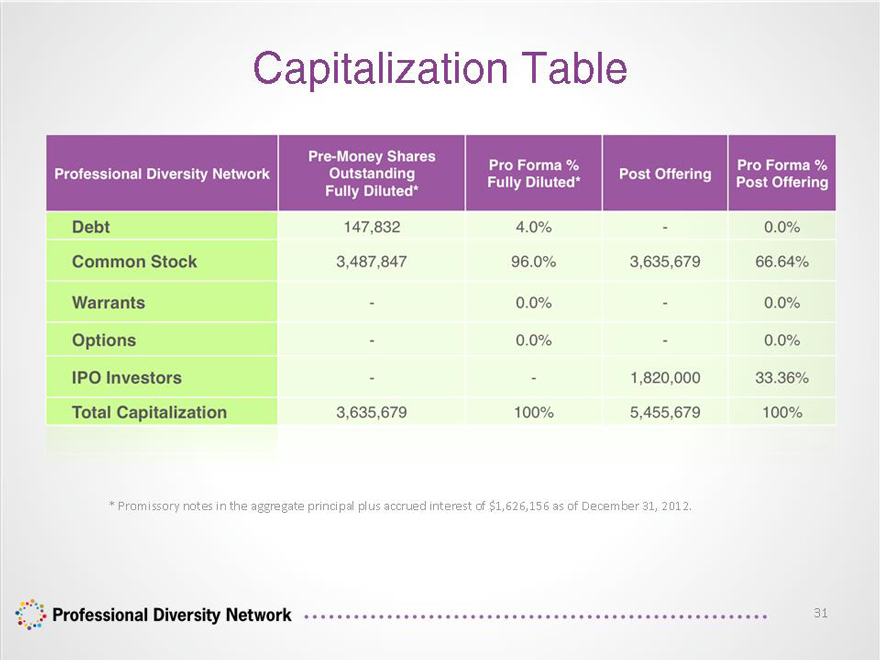 Capitalization Table

| Professional Diversity Network | Pre-Money Shares Outstanding Fully Diluted* | Pro Forma % Fully Diluted* | Post Offering | Pro Forma % Post Offering |
|---|---|---|---|---|
| Debt | 147,832 | 4.0% | - | 0.0% |
| Common Stock | 3,487,847 | 96.0% | 3,635,679 | 66.64% |
| Warrants | - | 0.0% | - | 0.0% |
| Options | - | 0.0% | - | 0.0% |
| IPO Investors | - | - | 1,820,000 | 33.36% |
| Total Capitalization | 3,635,679 | 100% | 5,455,679 | 100% |

* Promissory notes in the aggregate principal plus accrued interest of $1,626,156 as of December 31, 2012.

Professional Diversity Network

31